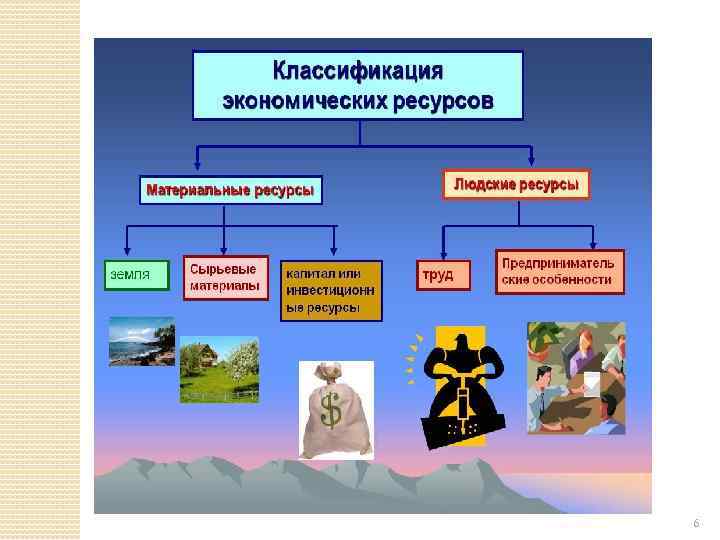 Классификация экономических ресурсов

Материальные ресурсы

Людские ресурсы

земля

Сырьевые материалы

капитал или инвестиционные ресурсы

труд

Предпринимательские особенности

$

6